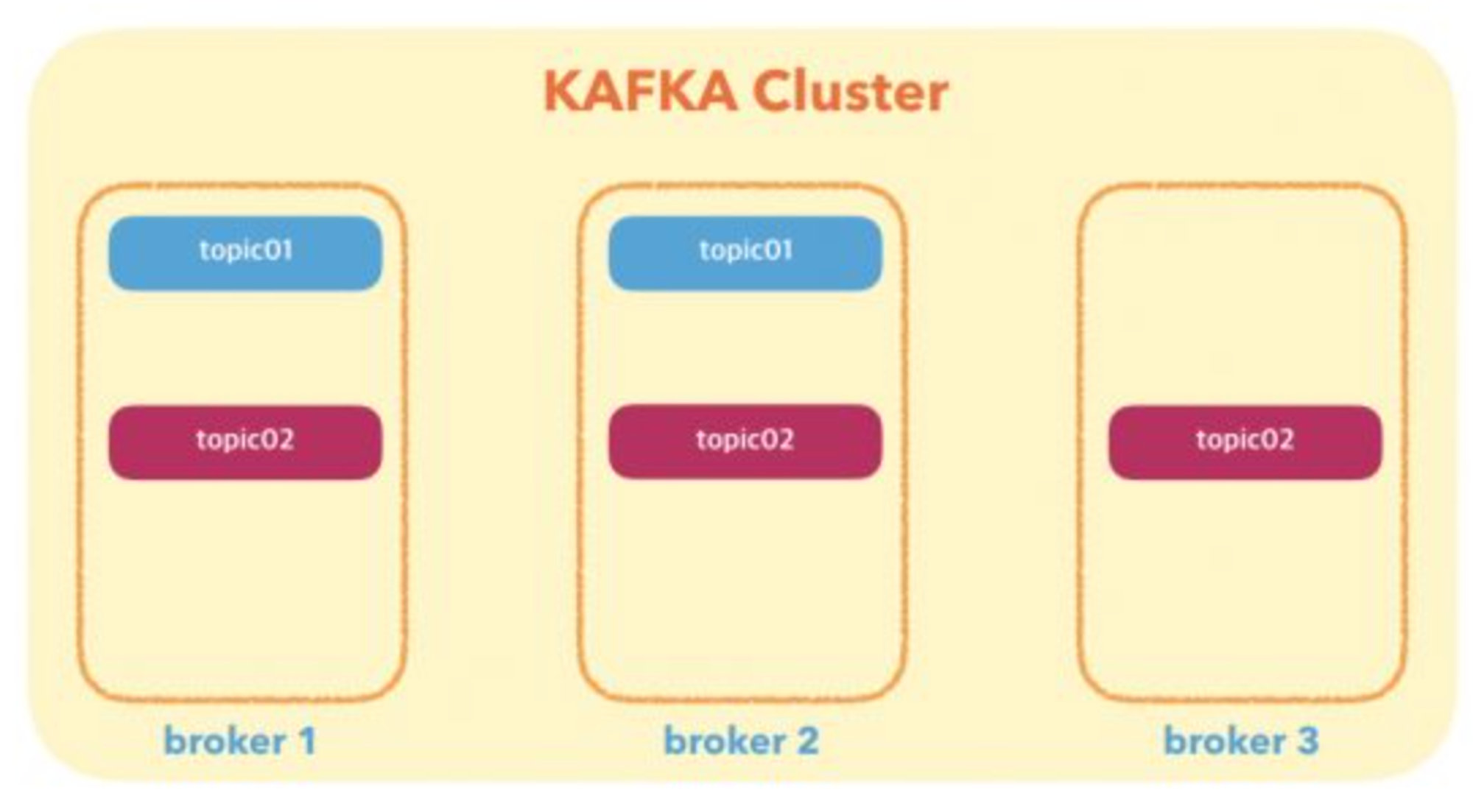 KAFKA Cluster

topic01

topic02

broker 1

topic01

topic02

broker 2

topic02

broker 3